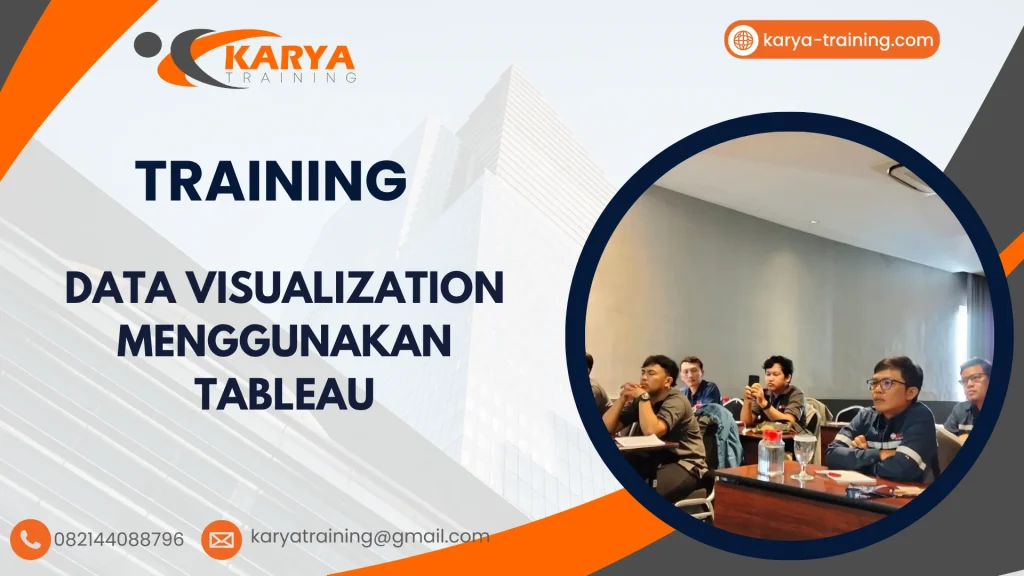 KARYA
TRAINING

karya-training.com

TRAINING

DATA VISUALIZATION MENGGUNAKAN TABLEAU

082144088796

karyatraining@gmail.com